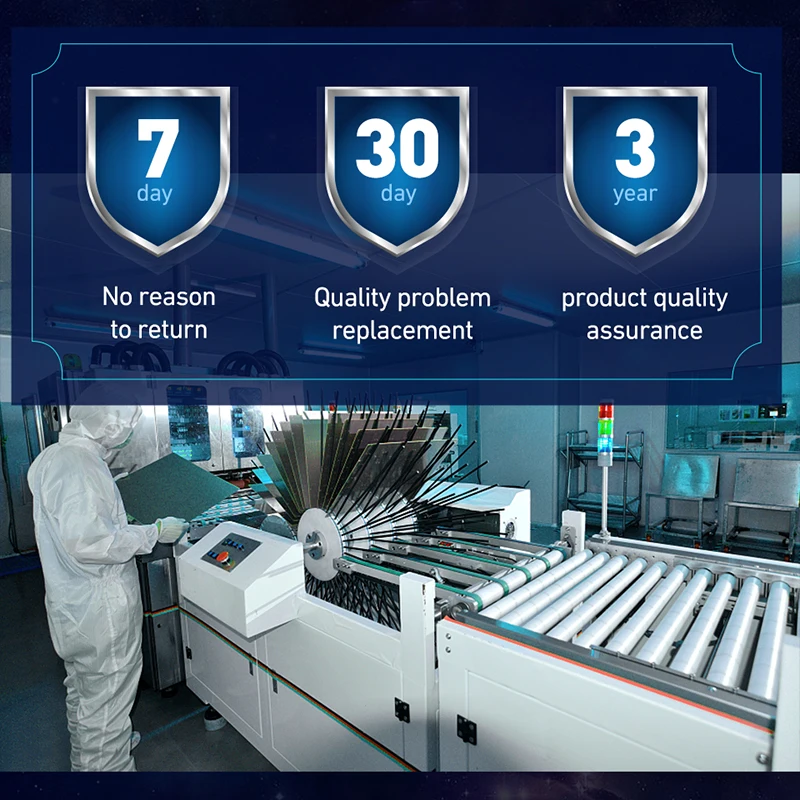 7
day

No reason to return

30
day

Quality problem replacement

3
year

product quality assurance